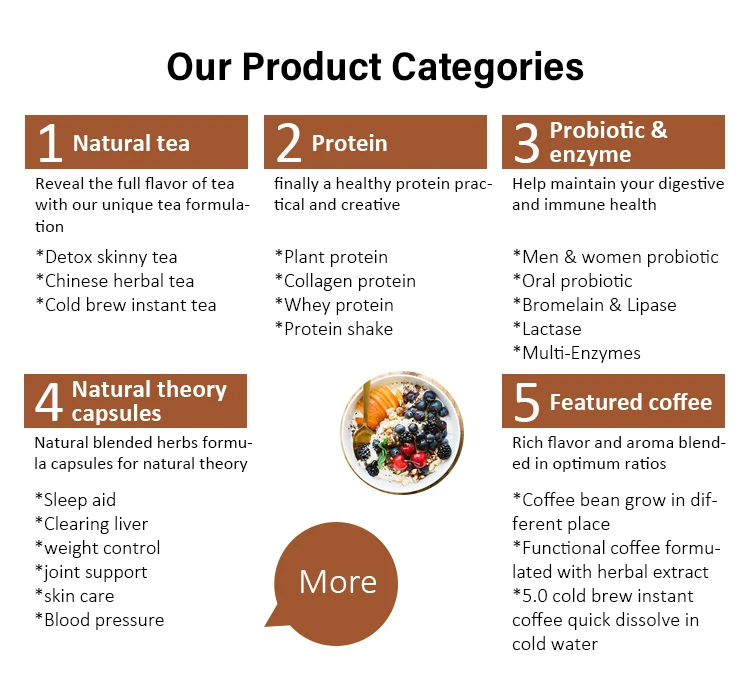 Our Product Categories

1 Natural tea

Reveal the full flavor of tea with our unique tea formulation

*Detox skinny tea
*Chinese herbal tea
*Cold brew instant tea

2 Protein

finally a healthy protein practical and creative

*Plant protein
*Collagen protein
*Whey protein
*Protein shake

3 Probiotic & enzyme

Help maintain your digestive and immune health

*Men & women probiotic
*Oral probiotic
*Bromelain & Lipase
*Lactase
*Multi-Enzymes

4 Natural theory capsules

Natural blended herbs formula capsules for natural theory

*Sleep aid
*Clearing liver
*weight control
*joint support
*skin care
*Blood pressure

More

5 Featured coffee

Rich flavor and aroma blended in optimum ratios

*Coffee bean grow in different place
*Functional coffee formulated with herbal extract
*5.0 cold brew instant coffee quick dissolve in cold water